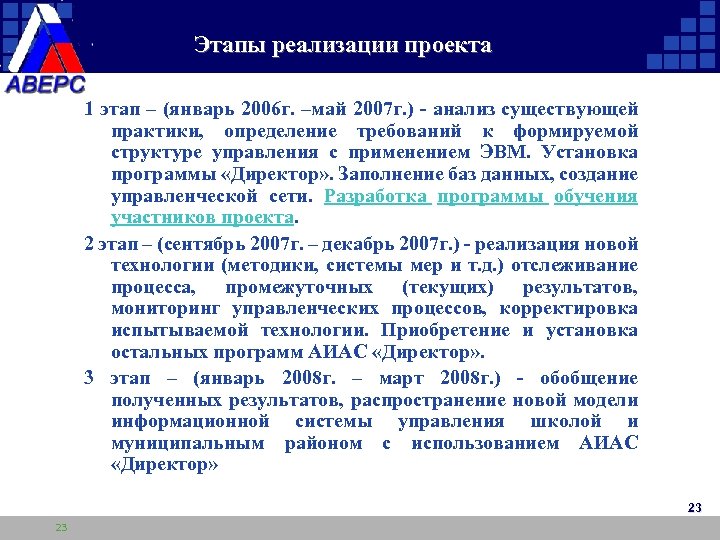 АВЕРС

Этапы реализации проекта

1 этап – (январь 2006г. –май 2007г.) - анализ существующей практики, определение требований к формируемой структуре управления с применением ЭВМ. Установка программы «Директор». Заполнение баз данных, создание управленческой сети. Разработка программы обучения участников проекта.

2 этап – (сентябрь 2007г. – декабрь 2007г.) - реализация новой технологии (методики, системы мер и т.д.) отслеживание процесса, промежуточных (текущих) результатов, мониторинг управленческих процессов, корректировка испытываемой технологии. Приобретение и установка остальных программ АИАС «Директор».

3 этап – (январь 2008г. – март 2008г.) - обобщение полученных результатов, распространение новой модели информационной системы управления школой и муниципальным районом с использованием АИАС «Директор»

23

23